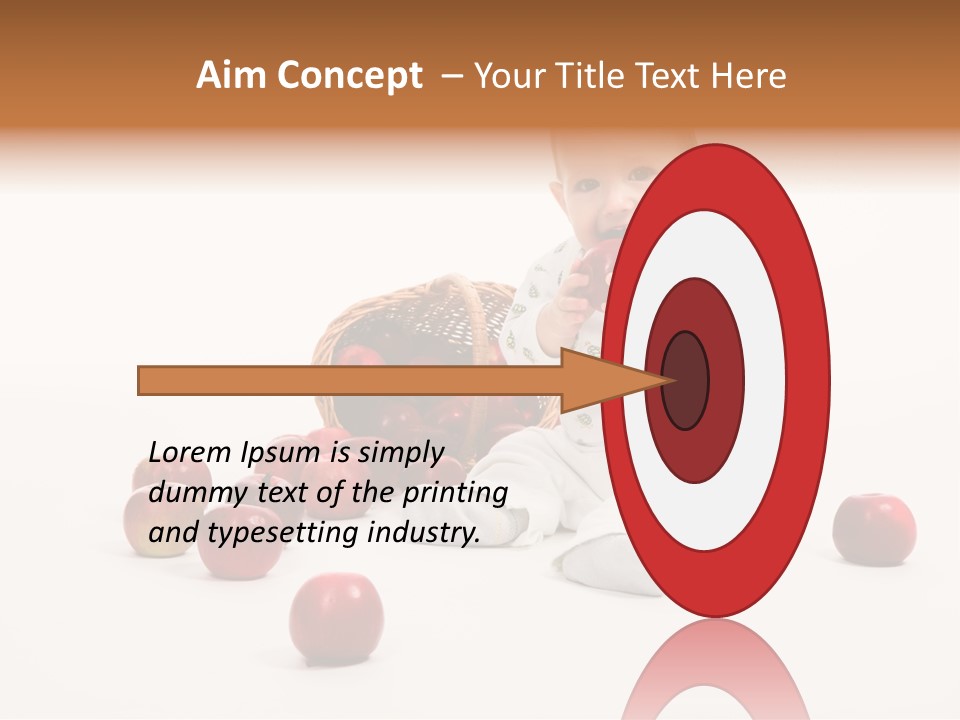 Aim Concept – Your Title Text Here

Lorem Ipsum is simply dummy text of the printing and typesetting industry.